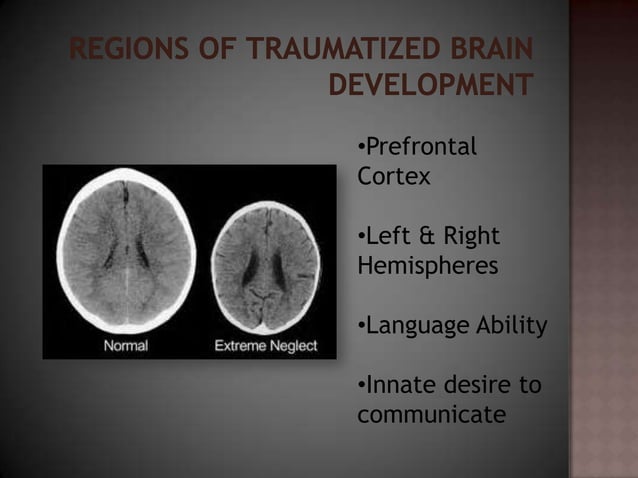 REGIONS OF TRAUMATIZED BRAIN DEVELOPMENT

Normal

Extreme Neglect

•Prefrontal Cortex

•Left & Right Hemispheres

•Language Ability

•Innate desire to communicate